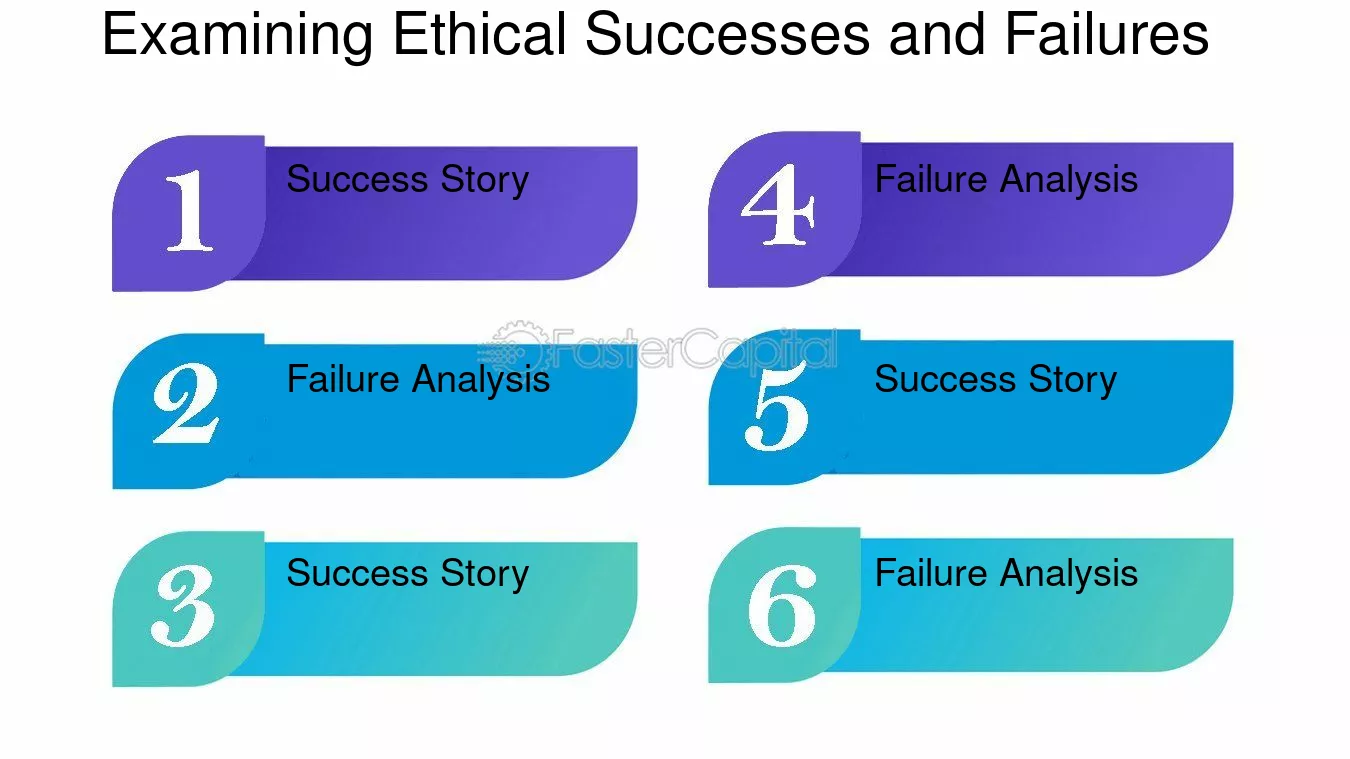 Examining Ethical Successes and Failures

1 Success Story

2 Failure Analysis

3 Success Story

4 Failure Analysis

5 Success Story

6 Failure Analysis

FasterCapital